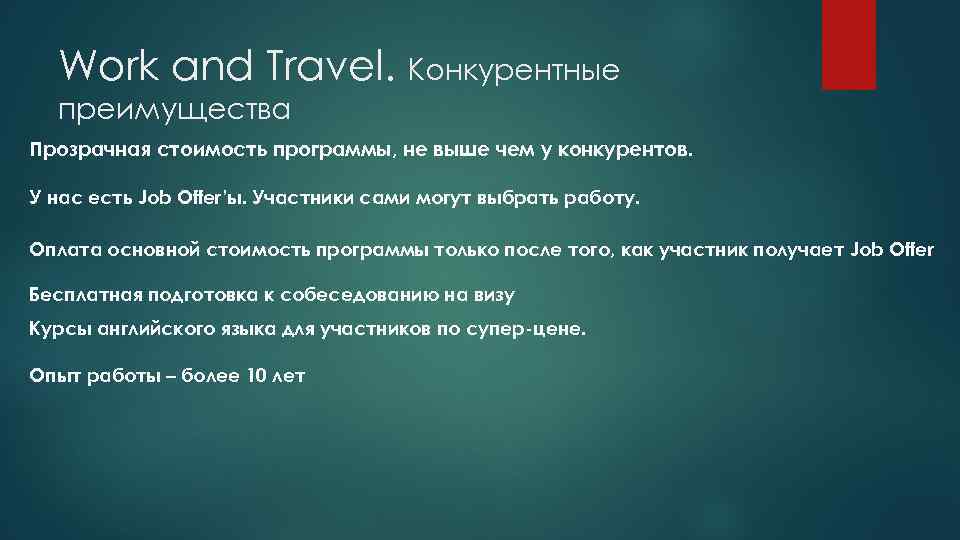 Work and Travel. Конкурентные преимущества

Прозрачная стоимость программы, не выше чем у конкурентов.

У нас есть Job Offer'ы. Участники сами могут выбрать работу.

Оплата основной стоимость программы только после того, как участник получает Job Offer

Бесплатная подготовка к собеседованию на визу

Курсы английского языка для участников по супер-цене.

Опыт работы – более 10 лет